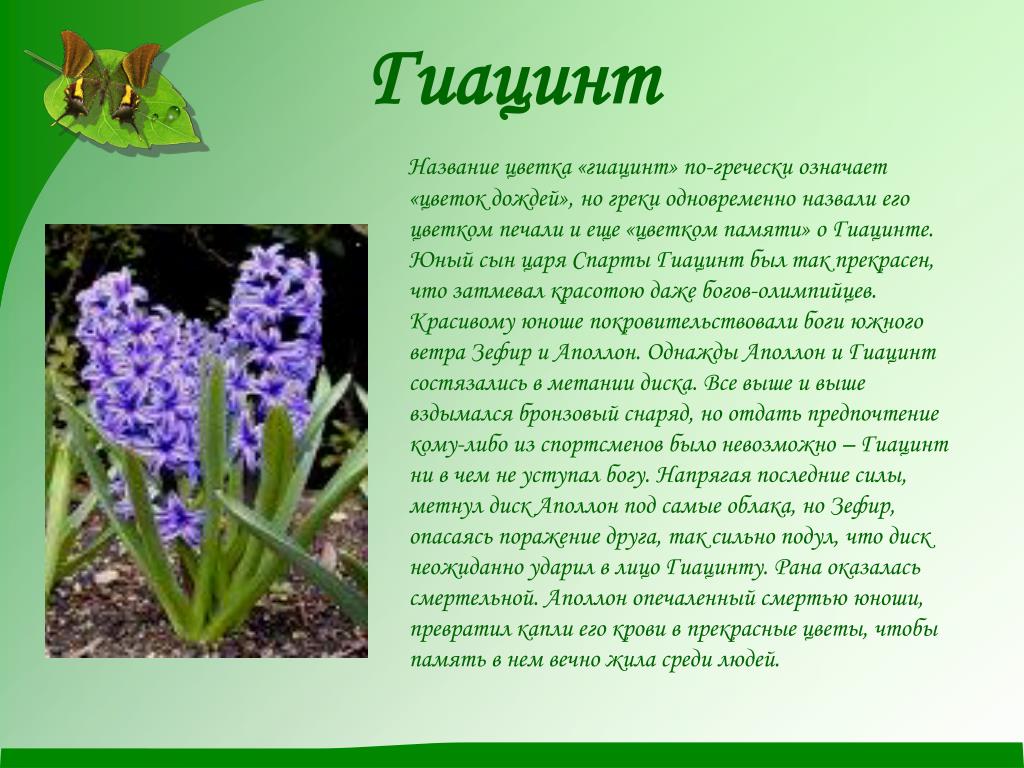 Гиацинт

Название цветка «гиацинт» по-гречески означает «цветок дождей», но греки одновременно назвали его цветком печали и еще «цветком памяти» о Гиацинте. Юный сын царя Спарты Гиацинт был так прекрасен, что затмевал красотою даже богов-олимпийцев. Красивому юноше покровительствовали боги южного ветра Зефир и Аполлон. Однажды Аполлон и Гиацинт состязались в метании диска. Все выше и выше вздымался бронзовый снаряд, но отдать предпочтение кому-либо из спортсменов было невозможно – Гиацинт ни в чем не уступал богу. Напрягая последние силы, метнул диск Аполлон под самые облака, но Зефир, опасаясь поражение друга, так сильно подул, что диск неожиданно ударил в лицо Гиацинту. Рана оказалась смертельной. Аполлон опечаленный смертью юноши, превратил капли его крови в прекрасные цветы, чтобы память в нем вечно жила среди людей.